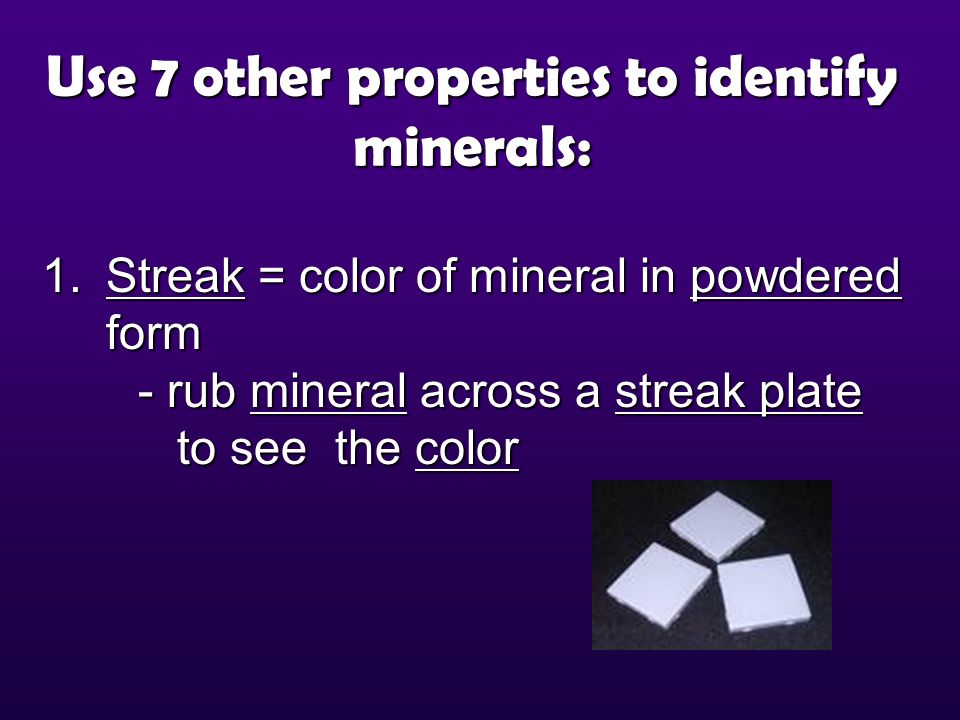 Use 7 other properties to identify minerals:

1. Streak = color of mineral in powdered form
- rub mineral across a streak plate to see the color